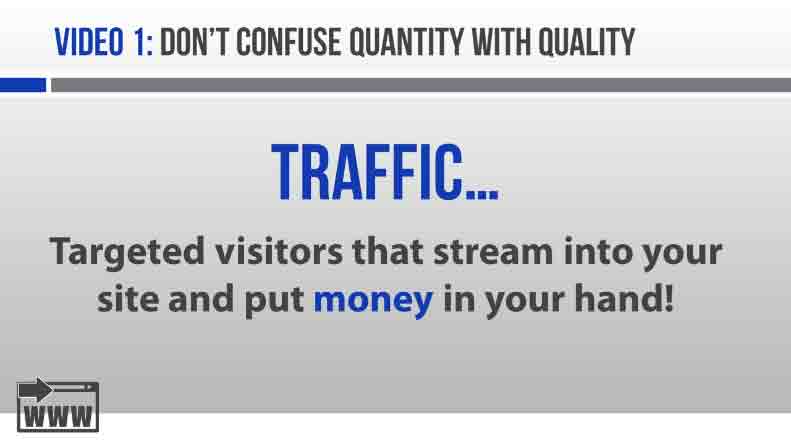 VIDEO 1: DON'T CONFUSE QUANTITY WITH QUALITY

TRAFFIC...

Targeted visitors that stream into your site and put money in your hand!

WWW